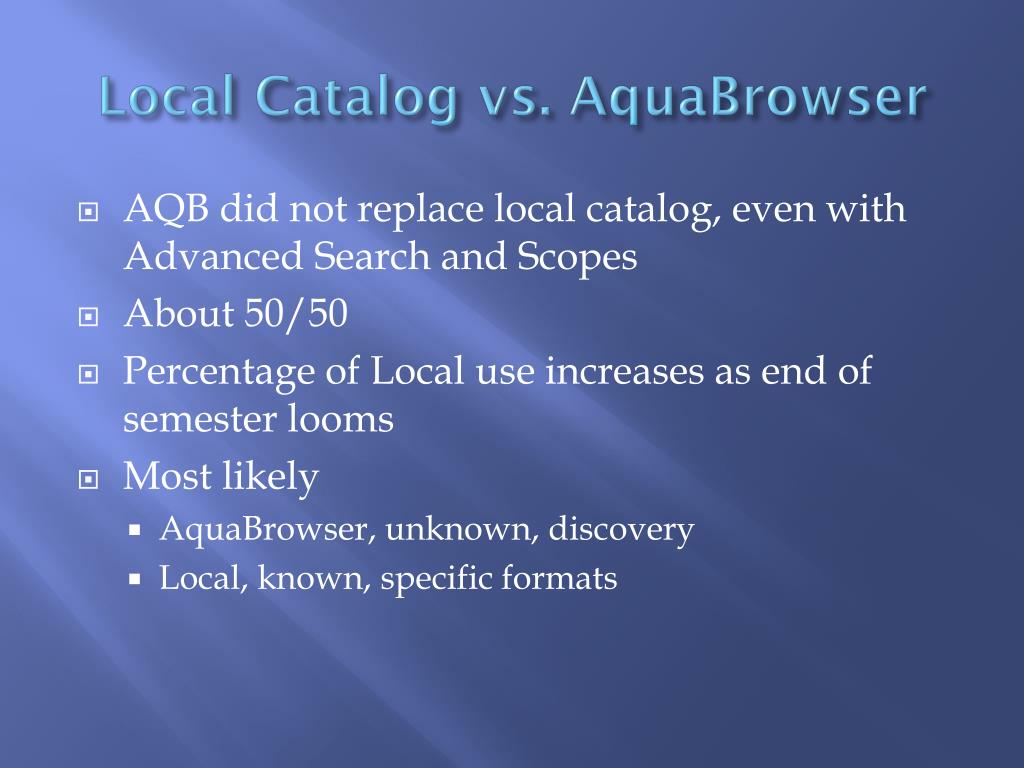 Local Catalog vs. AquaBrowser

AQB did not replace local catalog, even with Advanced Search and Scopes

About 50/50

Percentage of Local use increases as end of semester looms

Most likely

AquaBrowser, unknown, discovery

Local, known, specific formats